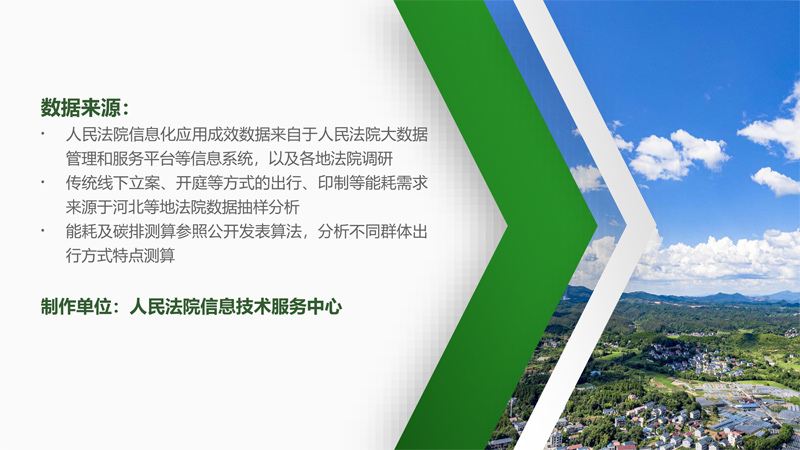 数据来源：

· 人民法院信息化应用成效数据来自于人民法院大数据管理和服务平台等信息系统，以及各地法院调研
· 传统线下立案、开庭等方式的出行、印制等能耗需求来源于河北等地法院数据抽样分析
· 能耗及碳排测算参照公开发表算法，分析不同群体出行方式特点测算

制作单位：人民法院信息技术服务中心